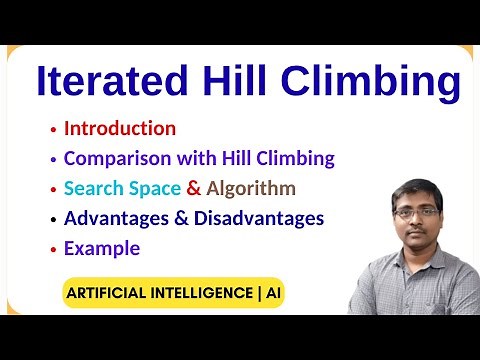 Iterated Hill Climbing

• Introduction
• Comparison with Hill Climbing
• Search Space & Algorithm
• Advantages & Disadvantages
• Example

ARTIFICIAL INTELLIGENCE | AI